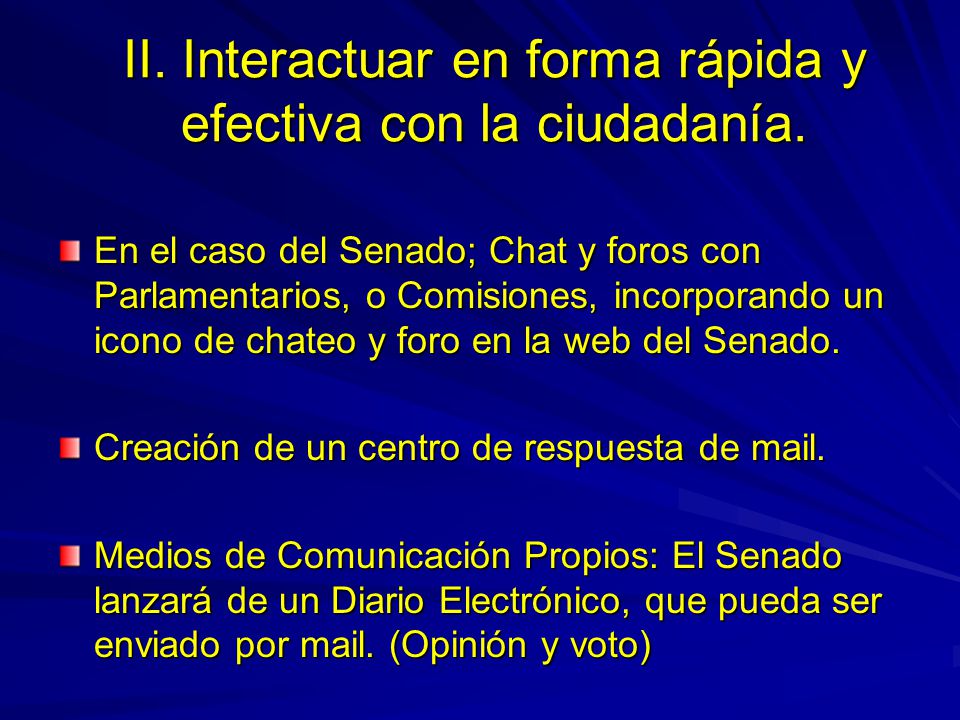 II. Interactuar en forma rápida y efectiva con la ciudadanía.

En el caso del Senado; Chat y foros con Parlamentarios, o Comisiones, incorporando un icono de chateo y foro en la web del Senado.

Creación de un centro de respuesta de mail.

Medios de Comunicación Propios: El Senado lanzará de un Diario Electrónico, que pueda ser enviado por mail. (Opinión y voto)